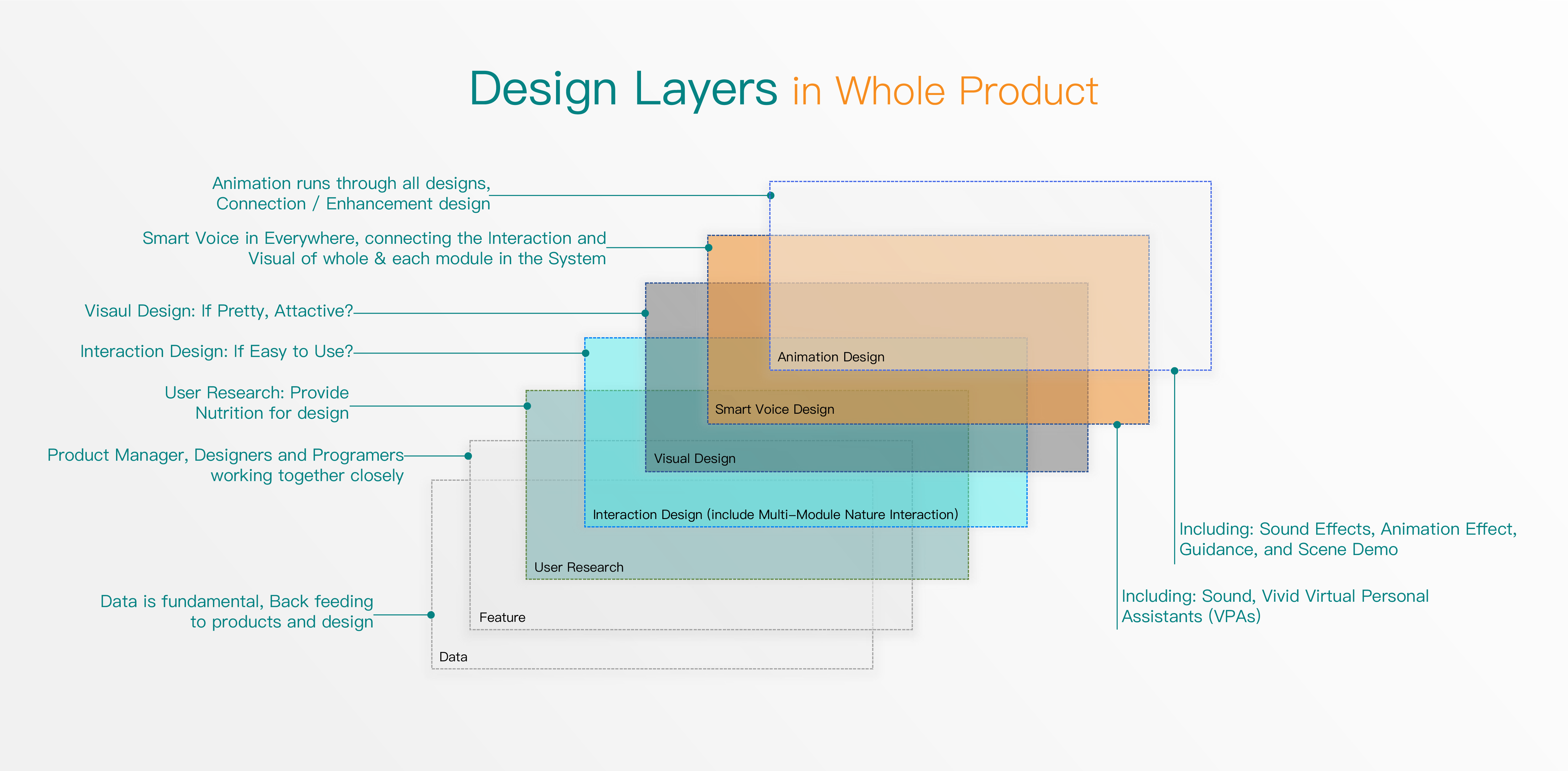 Design Layers in Whole Product

Animation runs through all designs, Connection / Enhancement design

Smart Voice in Everywhere, connecting the Interaction and Visual of whole & each module in the System

Visaul Design: If Pretty, Attactive?

Interaction Design: If Easy to Use?

User Research: Provide Nutrition for design

Product Manager, Designers and Programers working together closely

Data is fundamental, Back feeding to products and design

Animation Design

Smart Voice Design

Visual Design

Interaction Design (include Multi-Module Nature Interaction)

User Research

Feature

Data

Including: Sound Effects, Animation Effect, Guidance, and Scene Demo

Including: Sound, Vivid Virtual Personal Assistants (VPAs)